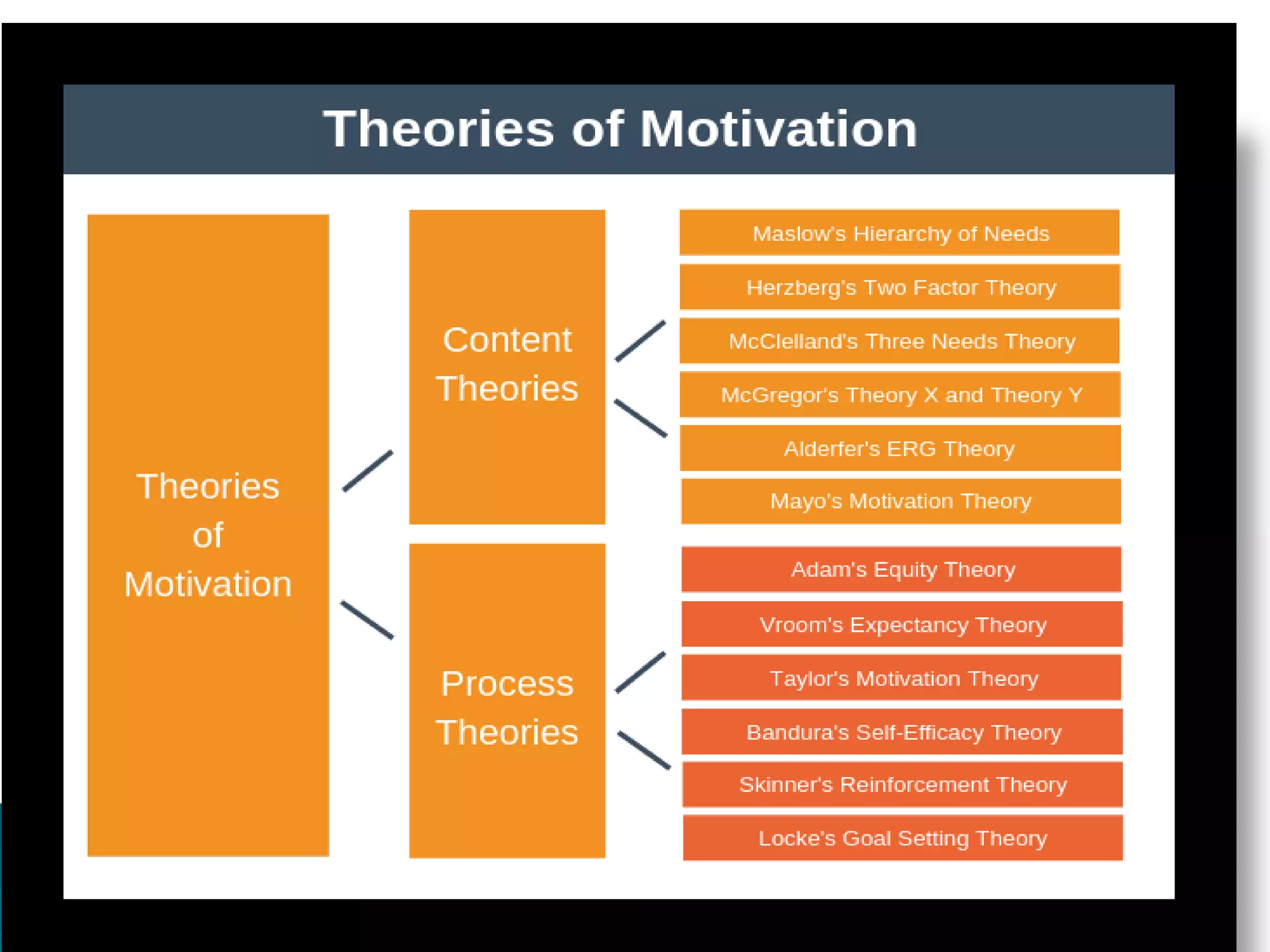 Theories of Motivation

Theories of Motivation

Content Theories

Maslow's Hierarchy of Needs

Herzberg's Two Factor Theory

McClelland's Three Needs Theory

McGregor's Theory X and Theory Y

Alderfer's ERG Theory

Mayo's Motivation Theory

Process Theories

Adam's Equity Theory

Vroom's Expectancy Theory

Taylor's Motivation Theory

Bandura's Self-Efficacy Theory

Skinner's Reinforcement Theory

Locke's Goal Setting Theory